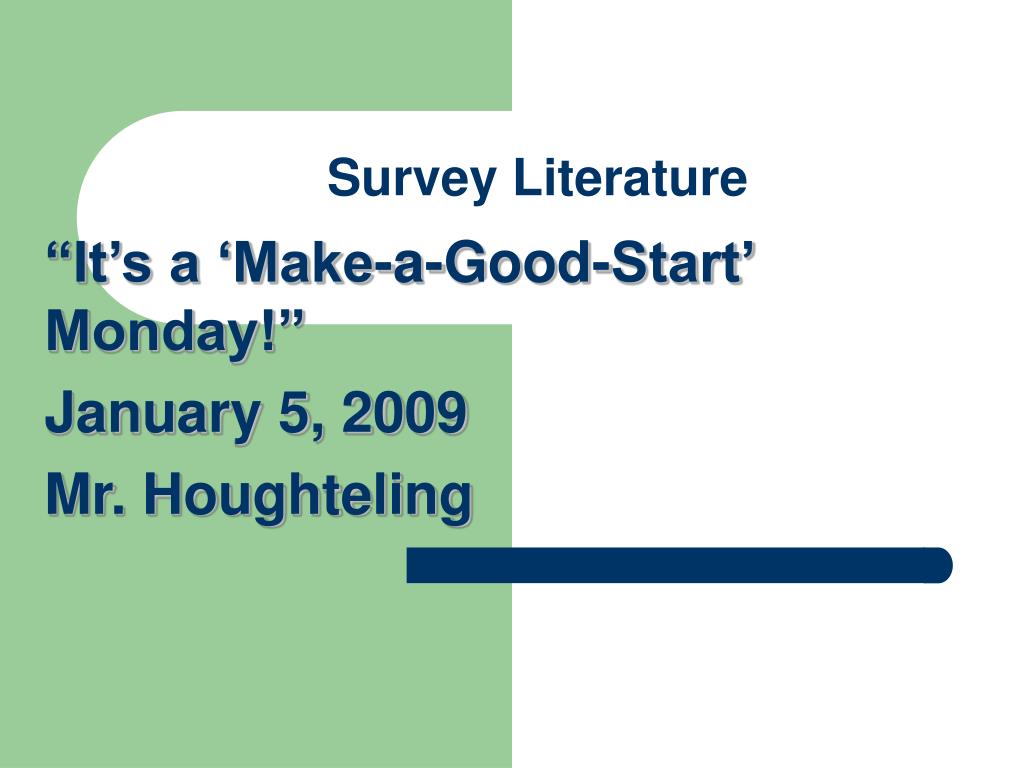 Survey Literature

“It’s a ‘Make-a-Good-Start’ Monday!”

January 5, 2009

Mr. Houghteling